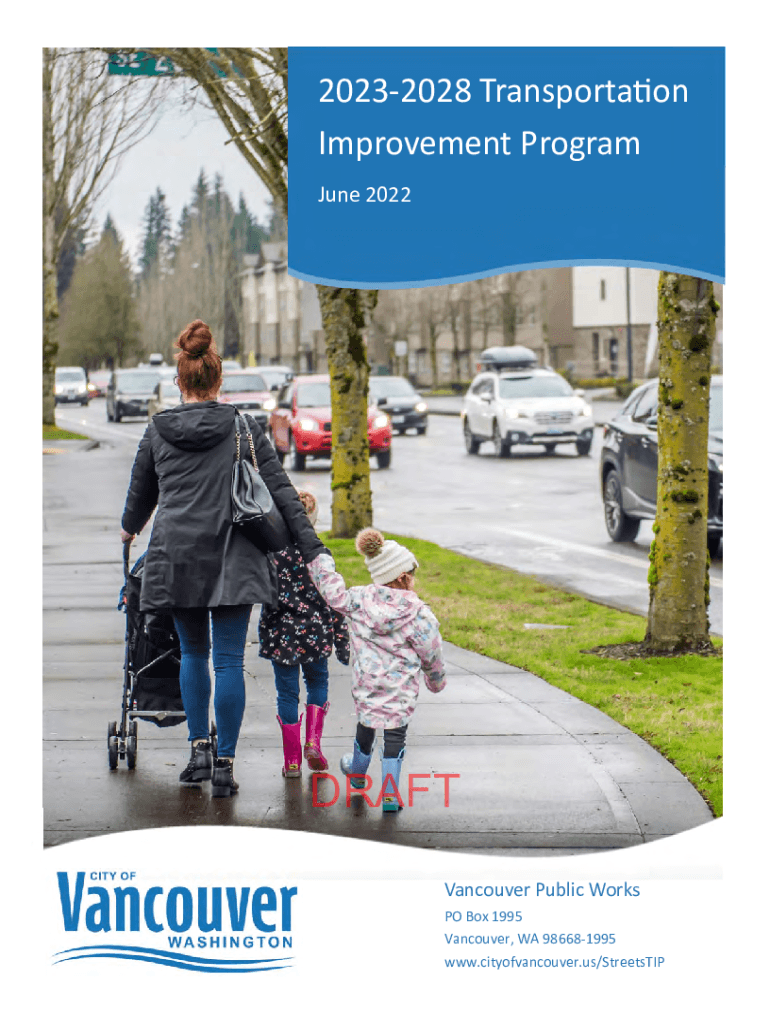 2023-2028 Transportation Improvement Program

June 2022

DRAFT

CITY OF
Vancouver
WASHINGTON

Vancouver Public Works
PO Box 1995
Vancouver, WA 98668-1995
www.cityofvancouver.us/StreetsTIP